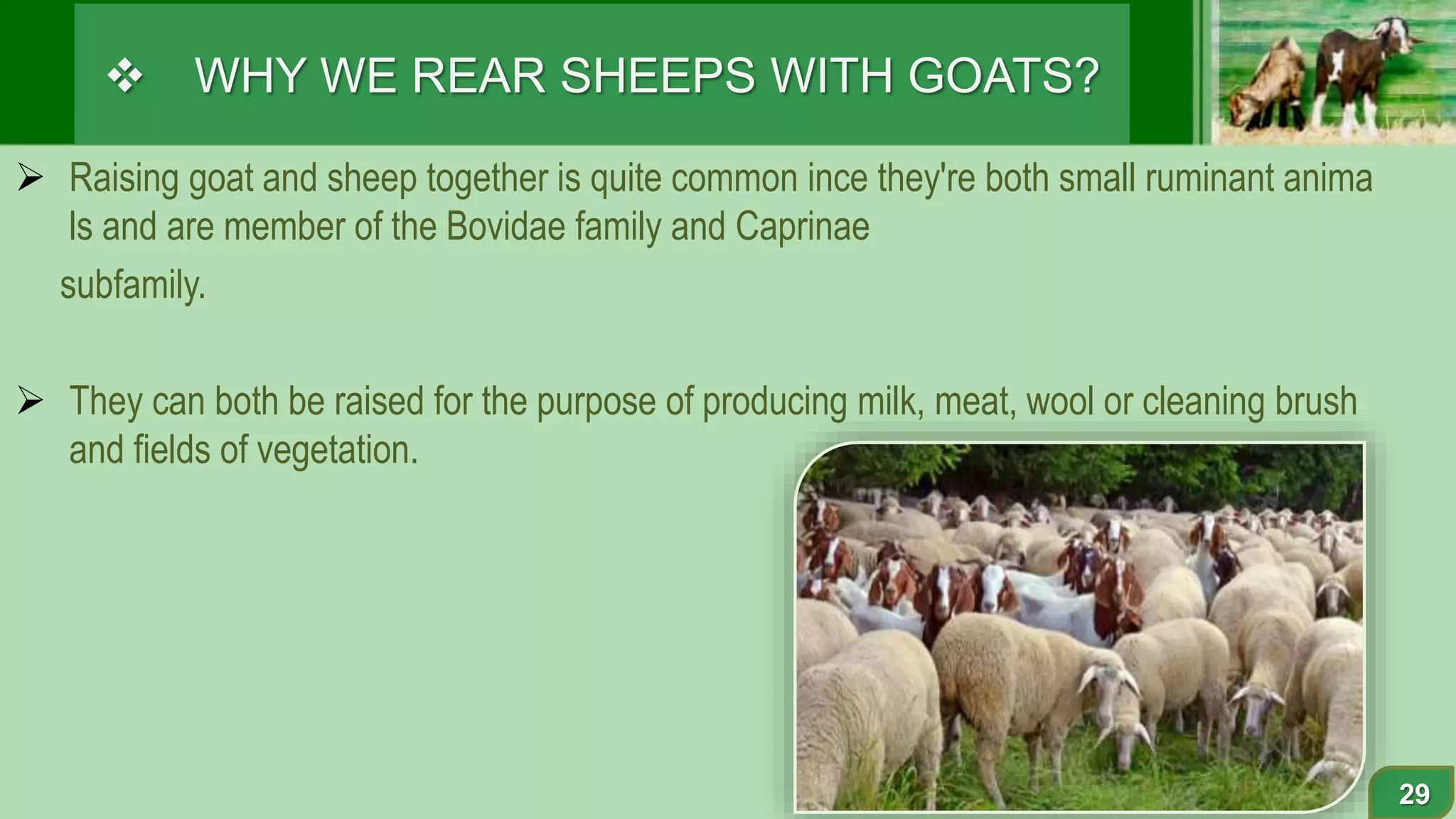 ❖ WHY WE REAR SHEEPS WITH GOATS?

➢ Raising goat and sheep together is quite common ince they're both small ruminant anima ls and are member of the Bovidae family and Caprinae

subfamily.

➢ They can both be raised for the purpose of producing milk, meat, wool or cleaning brush and fields of vegetation.

29